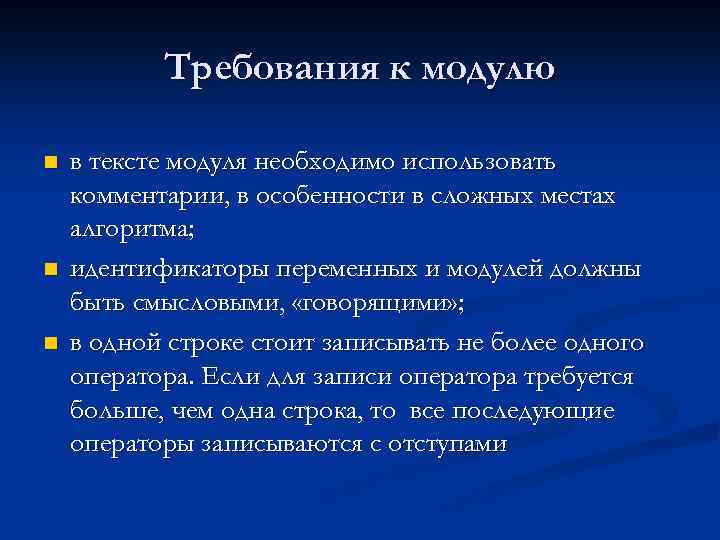 Требования к модулю

в тексте модуля необходимо использовать комментарии, в особенности в сложных местах алгоритма;

идентификаторы переменных и модулей должны быть смысловыми, «говорящими»;

в одной строке стоит записывать не более одного оператора. Если для записи оператора требуется больше, чем одна строка, то все последующие операторы записываются с отступами